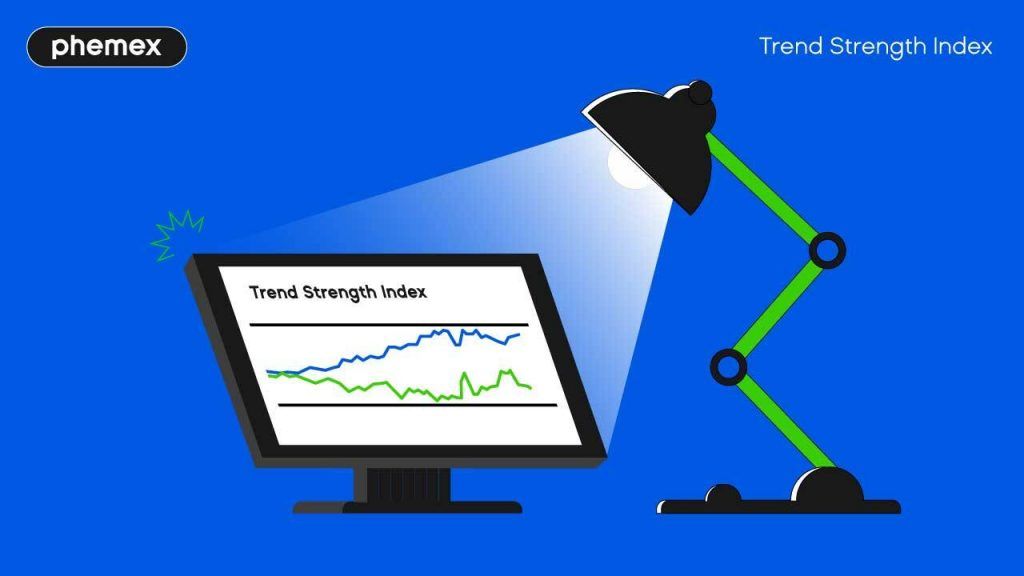 phemex

Trend Strength Index

Trend Strength Index